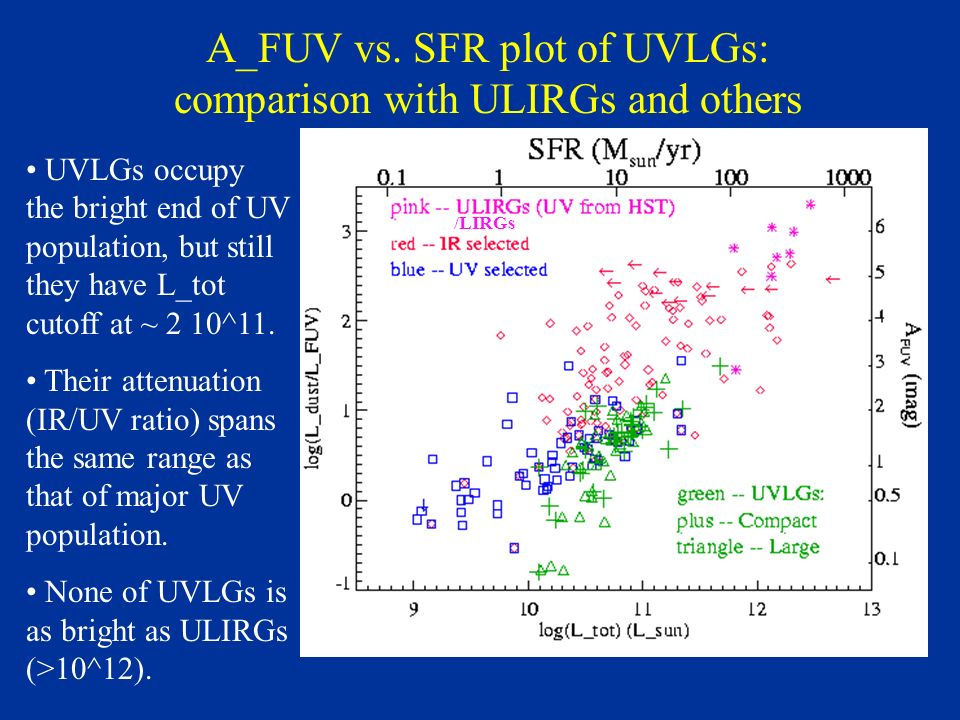 A_FUV vs. SFR plot of UVLGs: comparison with ULIRGs and others

• UVLGs occupy the bright end of UV population, but still they have L_tot cutoff at ~ 2 10^11.

• Their attenuation (IR/UV ratio) spans the same range as that of major UV population.

• None of UVLGs is as bright as ULIRGs (>10^12).

SFR ($M_{sun}$/yr)

0.1 1 10 100 1000

pink -- ULIRGs (UV from HST) /LIRGs
red -- IR selected
blue -- UV selected

green -- UVLGs:
plus -- Compact
triangle -- Large

log(L_dust/L_FUV)

3 2 1 0 -1

$A_{FUV}$ (mag)

6 5 4 3 2 1 0.5 0.1

9 10 11 12 13

log(L_tot) (L_sun)